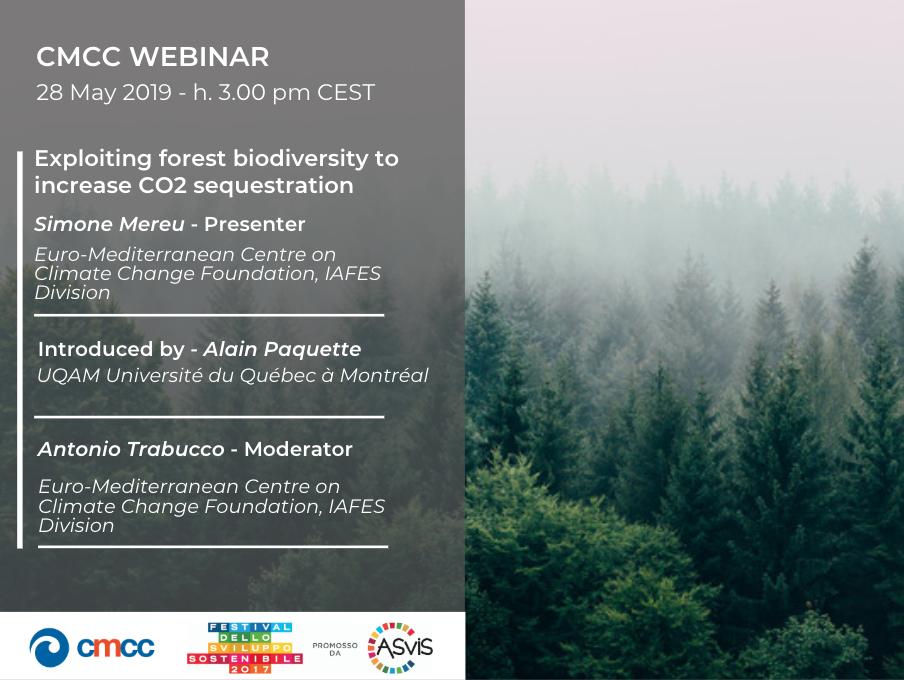 CMCC WEBINAR
28 May 2019 - h. 3.00 pm CEST

Exploiting forest biodiversity to increase CO2 sequestration

Simone Mereu - Presenter

Euro-Mediterranean Centre on Climate Change Foundation, IAFES Division

Introduced by - Alain Paquette

UQAM Université du Québec à Montréal

Antonio Trabucco - Moderator

Euro-Mediterranean Centre on Climate Change Foundation, IAFES Division

cmcc

FESTIVAL DELLO SVILUPPO SOSTENIBILE 2017

PROMOSSO DA

ASviS